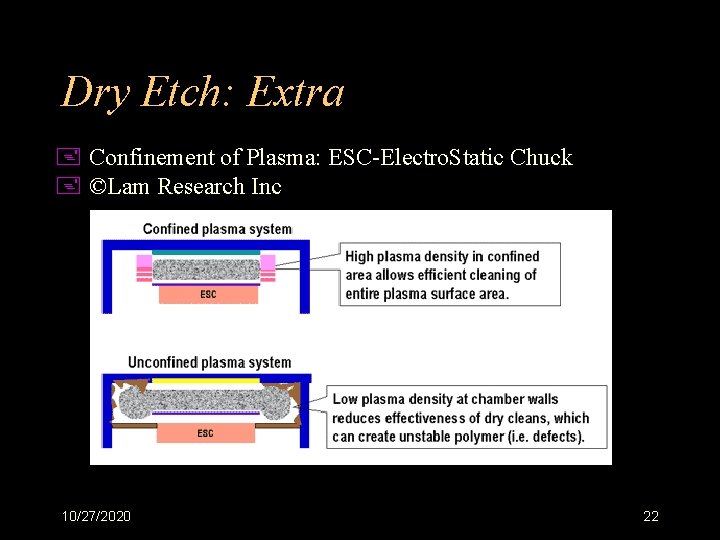 Dry Etch: Extra

Confinement of Plasma: ESC-ElectroStatic Chuck
©Lam Research Inc

Confined plasma system

ESC

High plasma density in confined area allows efficient cleaning of entire plasma surface area.

Unconfined plasma system

ESC

Low plasma density at chamber walls reduces effectiveness of dry cleans, which can create unstable polymer (i.e. defects).

10/27/2020

22